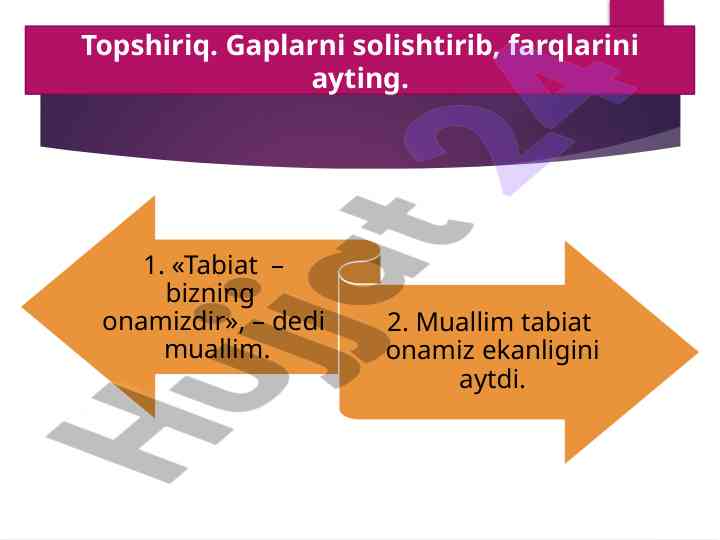 Topshiriq. Gaplarni solishtirib, farqlarini ayting.

1. «Tabiat – bizning onamizdir», – dedi muallim.

2. Muallim tabiat onamiz ekanligini aytdi.

Hujjat 24